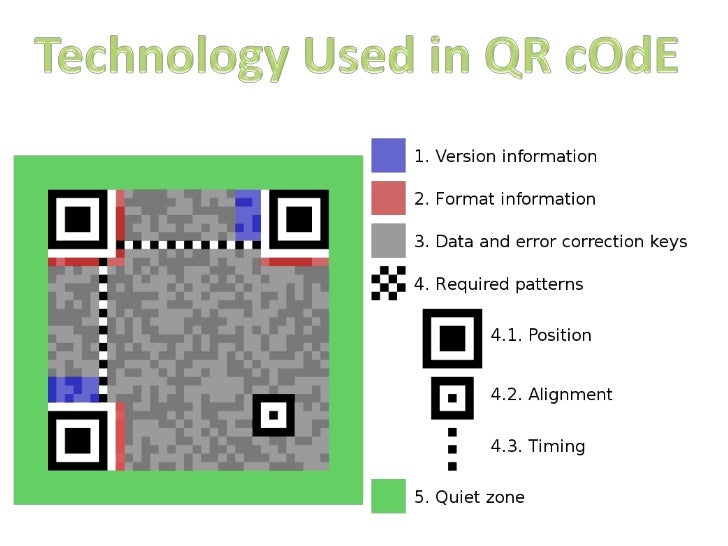 Technology Used in QR cOdE

1. Version information

2. Format information

3. Data and error correction keys

4. Required patterns

4.1. Position

4.2. Alignment

4.3. Timing

5. Quiet zone